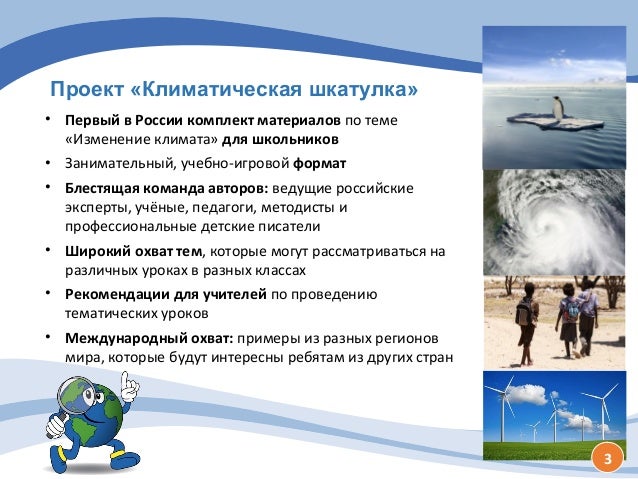 Проект «Климатическая шкатулка»

• Первый в России комплект материалов по теме «Изменение климата» для школьников

• Занимательный, учебно-игровой формат

• Блестящая команда авторов: ведущие российские эксперты, учёные, педагоги, методисты и профессиональные детские писатели

• Широкий охват тем, которые могут рассматриваться на различных уроках в разных классах

• Рекомендации для учителей по проведению тематических уроков

• Международный охват: примеры из разных регионов мира, которые будут интересны ребятам из других стран

3